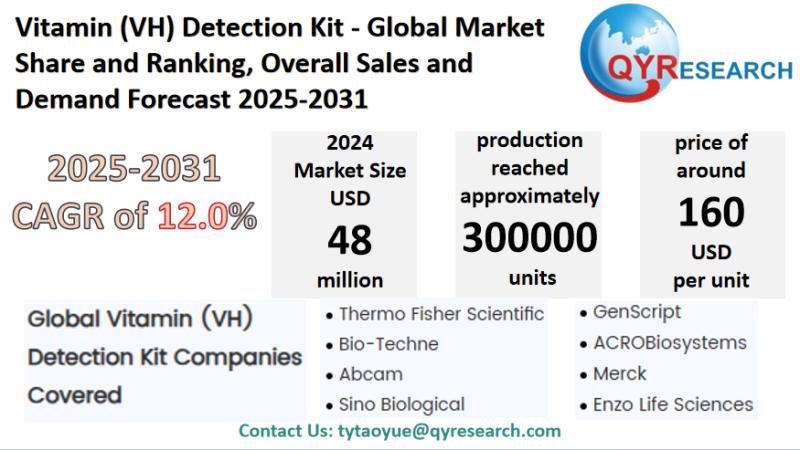 Vitamin (VH) Detection Kit - Global Market Share and Ranking, Overall Sales and Demand Forecast 2025-2031

QYRESEARCH

2025-2031
CAGR of 12.0%

2024
Market Size
USD
48
million

production
reached
approximately
300000
units

price of
around
160
USD
per unit

Global Vitamin (VH) Detection Kit Companies Covered

• Thermo Fisher Scientific
• Bio-Techne
• Abcam
• Sino Biological

• GenScript
• ACROBiosystems
• Merck
• Enzo Life Sciences

Contact Us: tytaoyue@qyresearch.com